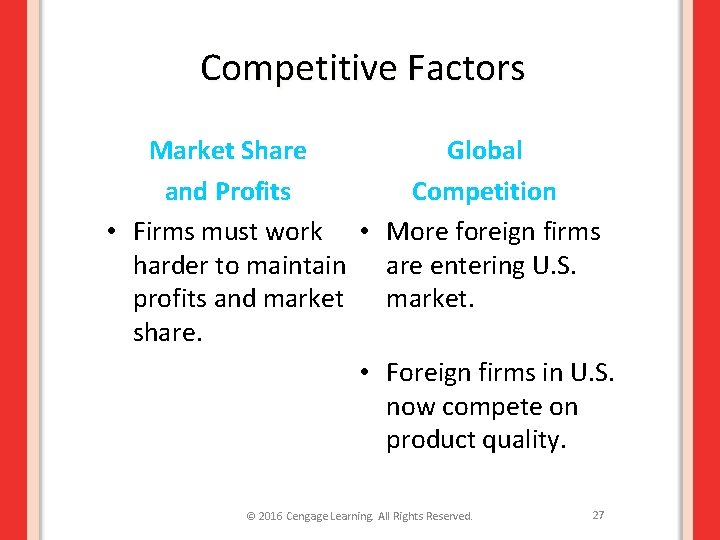 Competitive Factors

Market Share and Profits

• Firms must work harder to maintain profits and market share.

Global Competition

• More foreign firms are entering U.S. market.

• Foreign firms in U.S. now compete on product quality.

© 2016 Cengage Learning. All Rights Reserved.

27